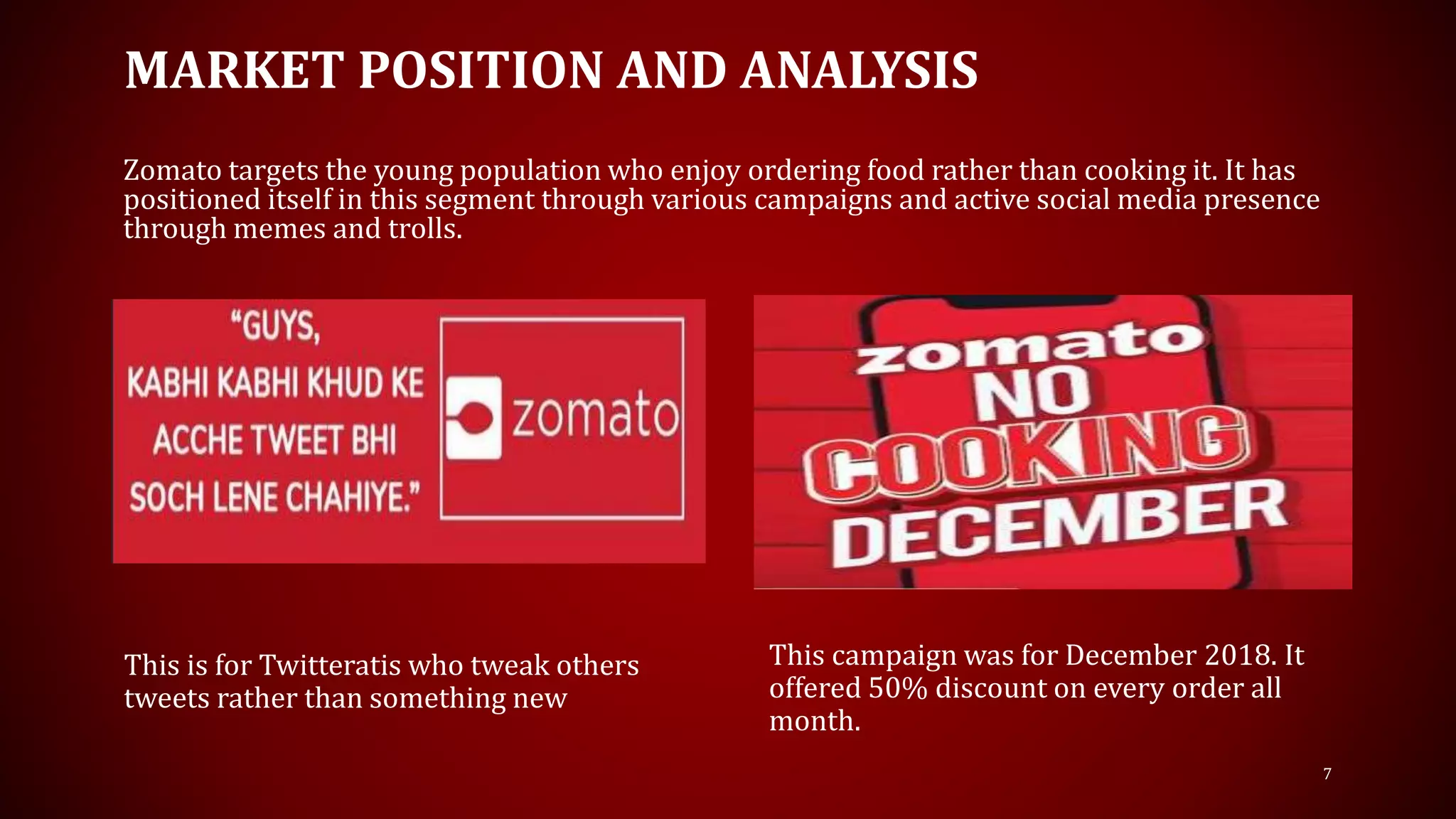 MARKET POSITION AND ANALYSIS

Zomato targets the young population who enjoy ordering food rather than cooking it. It has positioned itself in this segment through various campaigns and active social media presence through memes and trolls.

"GUYS, KABHI KABHI KHUD KE ACCHE TWEET BHI SOCH LENE CHAHIYE."

zomato

zomato
NO
COOKING
DECEMBER

This is for Twitteratis who tweak others tweets rather than something new

This campaign was for December 2018. It offered 50% discount on every order all month.

7